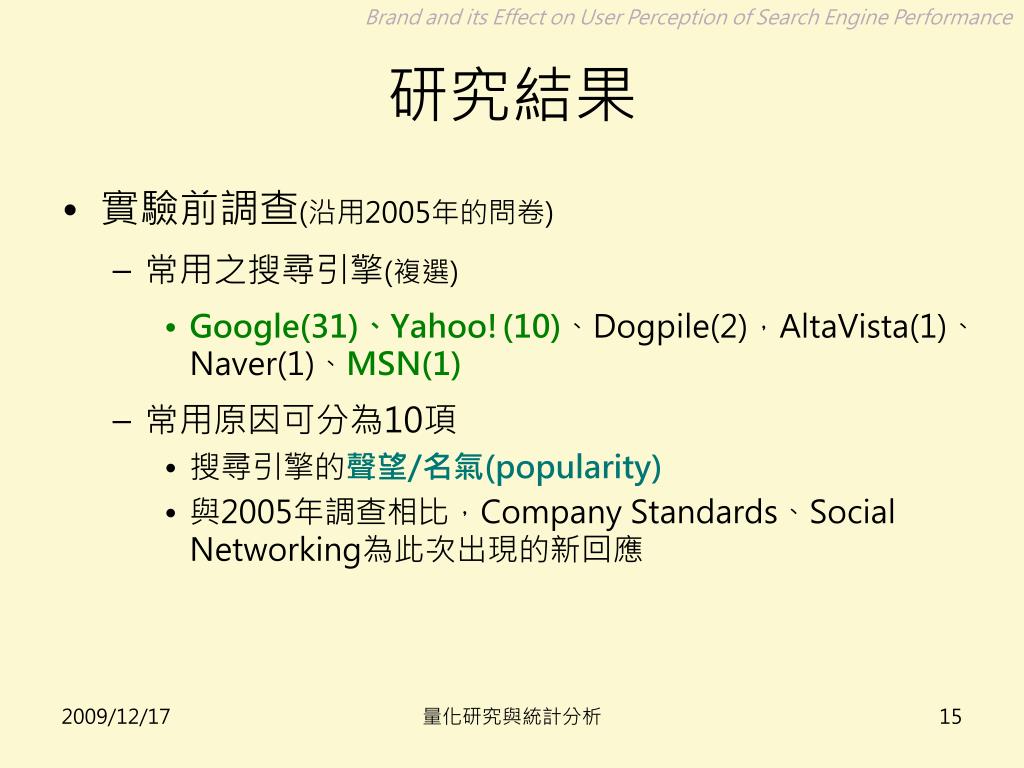 Brand and its Effect on User Perception of Search Engine Performance

研究結果

• 實驗前調查(沿用2005年的問卷)
 – 常用之搜尋引擎(複選)
  • Google(31)、Yahoo! (10)、Dogpile(2)，AltaVista(1)、Naver(1)、MSN(1)
 – 常用原因可分為10項
  • 搜尋引擎的聲望/名氣(popularity)
  • 與2005年調查相比，Company Standards、Social Networking為此次出現的新回應

2009/12/17
量化研究與統計分析
15